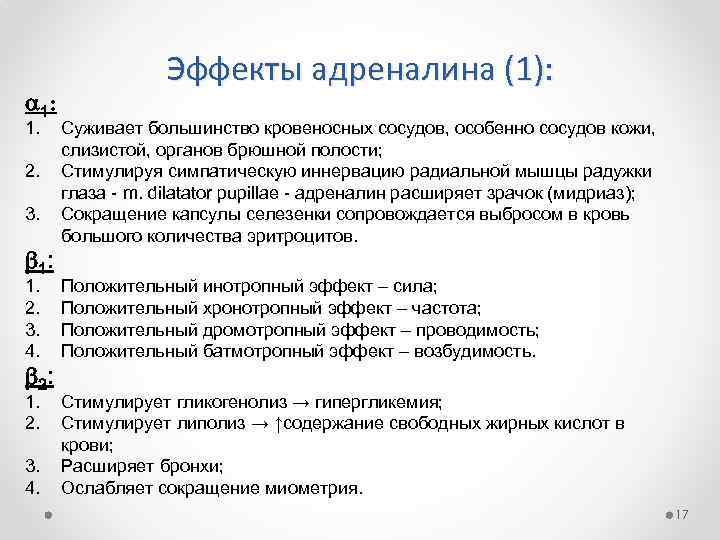 Эффекты адреналина (1):

$\alpha_1$:
1. Суживает большинство кровеносных сосудов, особенно сосудов кожи, слизистой, органов брюшной полости;
2. Стимулируя симпатическую иннервацию радиальной мышцы радужки глаза - m. dilatator pupillae - адреналин расширяет зрачок (мидриаз);
3. Сокращение капсулы селезенки сопровождается выбросом в кровь большого количества эритроцитов.

$\beta_1$:
1. Положительный инотропный эффект – сила;
2. Положительный хронотропный эффект – частота;
3. Положительный дромотропный эффект – проводимость;
4. Положительный батмотропный эффект – возбудимость.

$\beta_2$:
1. Стимулирует гликогенолиз → гипергликемия;
2. Стимулирует липолиз → ↑содержание свободных жирных кислот в крови;
3. Расширяет бронхи;
4. Ослабляет сокращение миометрия.

17